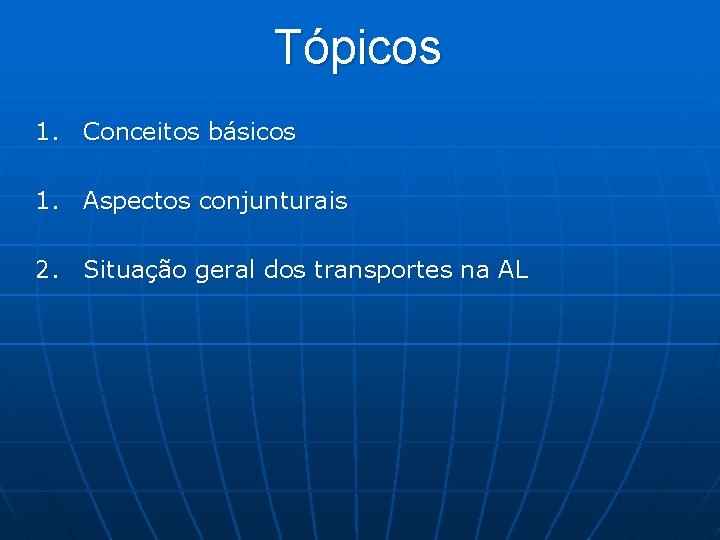 Tópicos

1. Conceitos básicos

1. Aspectos conjunturais

2. Situação geral dos transportes na AL